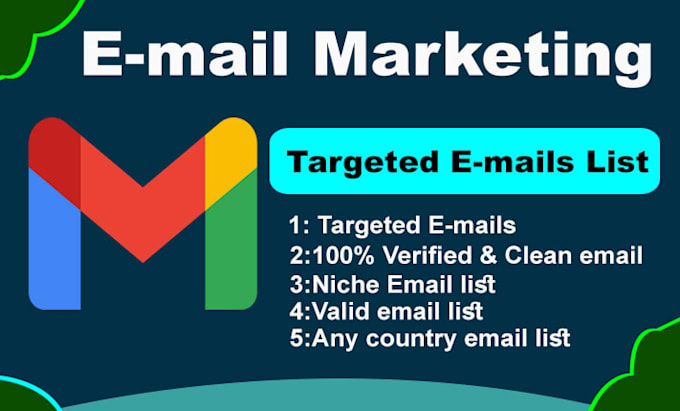 E-mail Marketing

Targeted E-mails List

1: Targeted E-mails
2:100% Verified & Clean email
3:Niche Email list
4:Valid email list
5:Any country email list